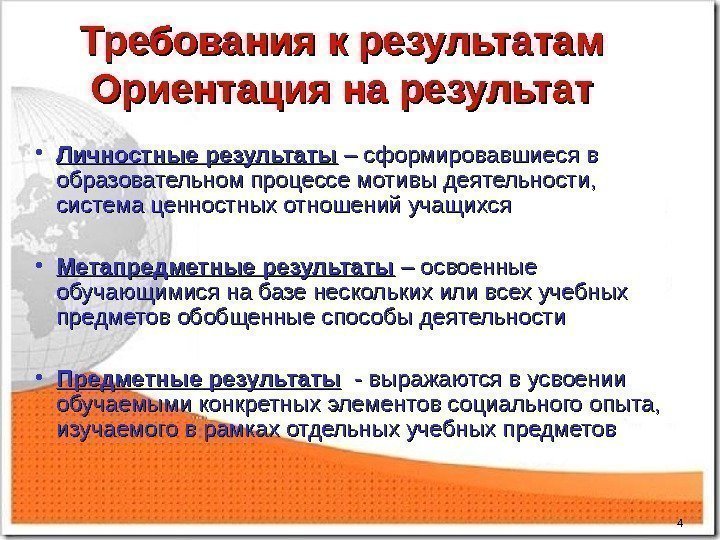 Требования к результатам
Ориентация на результат

• Личностные результаты – сформировавшиеся в образовательном процессе мотивы деятельности, система ценностных отношений учащихся

• Метапредметные результаты – освоенные обучающимися на базе нескольких или всех учебных предметов обобщенные способы деятельности

• Предметные результаты - выражаются в усвоении обучаемыми конкретных элементов социального опыта, изучаемого в рамках отдельных учебных предметов

4